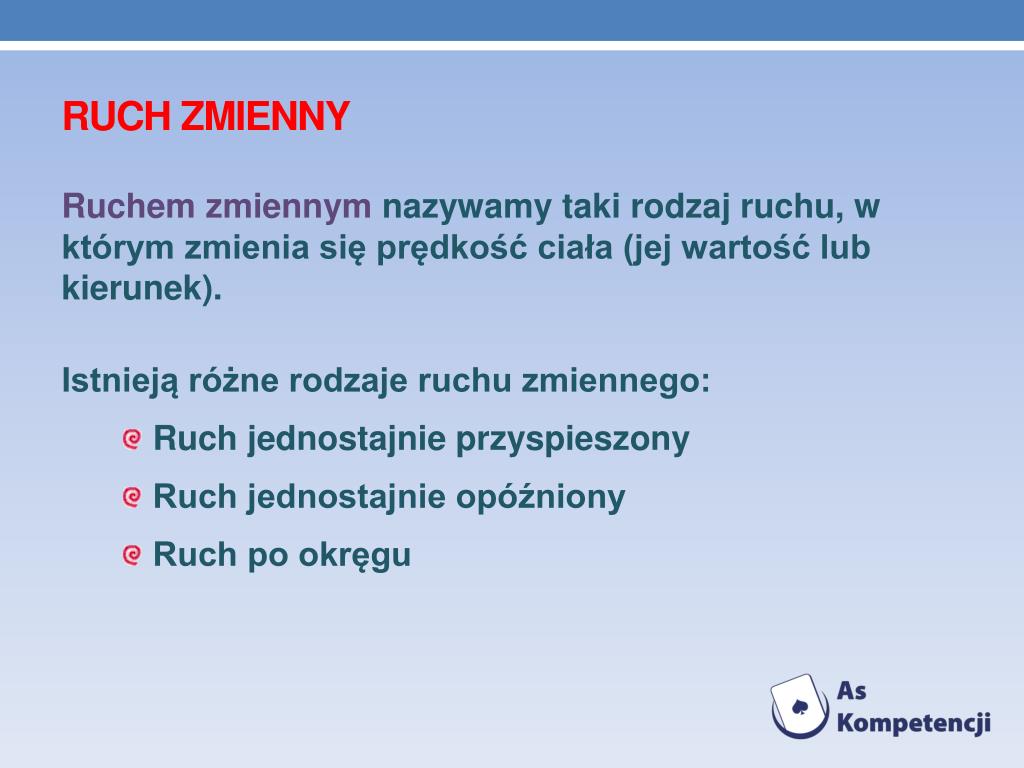 RUCH ZMIENNY

Ruchem zmiennym nazywamy taki rodzaj ruchu, w którym zmienia się prędkość ciała (jej wartość lub kierunek).

Istnieją różne rodzaje ruchu zmiennego:

Ruch jednostajnie przyspieszony

Ruch jednostajnie opóźniony

Ruch po okręgu

As Kompetencji